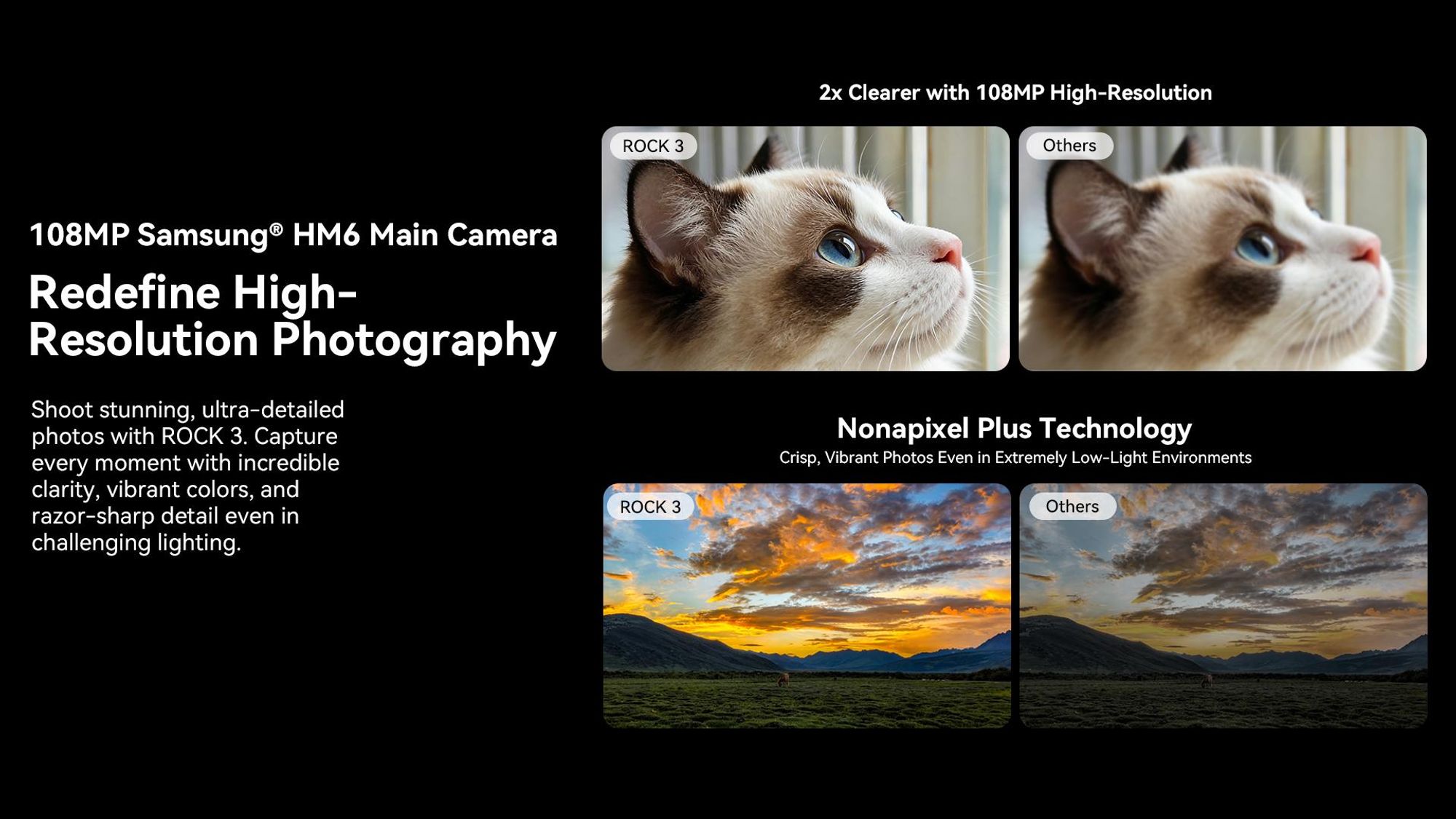 108MP Samsung® HM6 Main Camera

Redefine High-Resolution Photography

Shoot stunning, ultra-detailed photos with ROCK 3. Capture every moment with incredible clarity, vibrant colors, and razor-sharp detail even in challenging lighting.

2x Clearer with 108MP High-Resolution

ROCK 3

Others

Nonapixel Plus Technology

Crisp, Vibrant Photos Even in Extremely Low-Light Environments

ROCK 3

Others